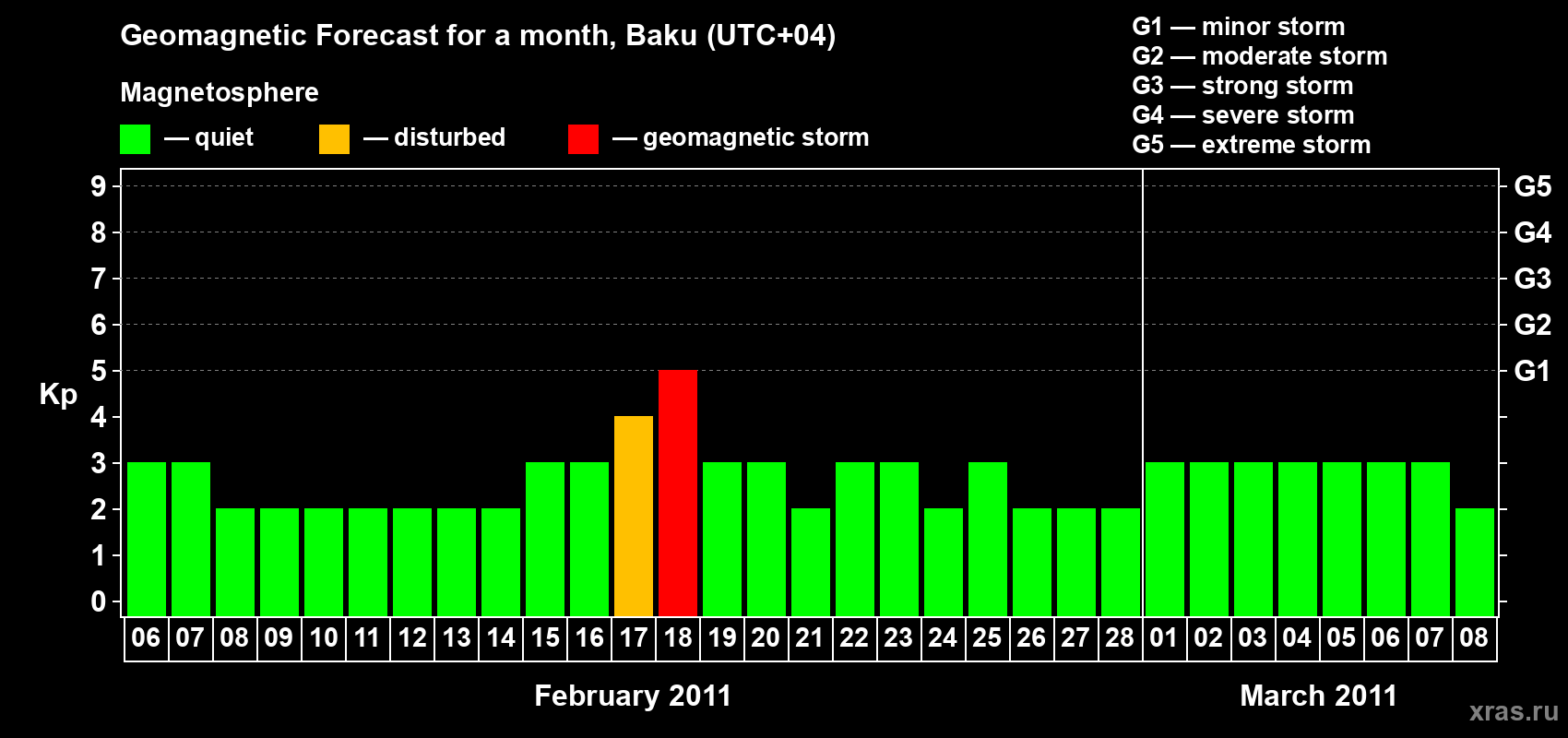 Geomagnetic Forecast for a month, Baku (UTC+04)

Magnetosphere

— quiet — disturbed — geomagnetic storm

G1 — minor storm
G2 — moderate storm
G3 — strong storm
G4 — severe storm
G5 — extreme storm

Kp

9 8 7 6 5 4 3 2 1 0

G5 G4 G3 G2 G1

06 07 08 09 10 11 12 13 14 15 16 17 18 19 20 21 22 23 24 25 26 27 28 01 02 03 04 05 06 07 08

February 2011

March 2011

xras.ru